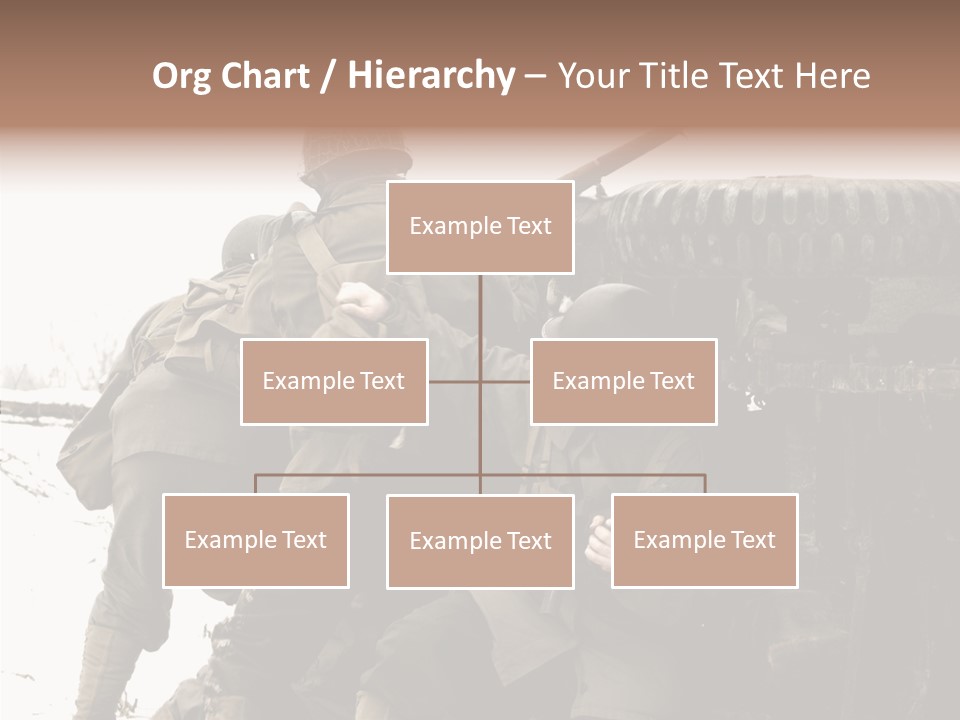 Org Chart / Hierarchy – Your Title Text Here

Example Text

Example Text

Example Text

Example Text

Example Text

Example Text